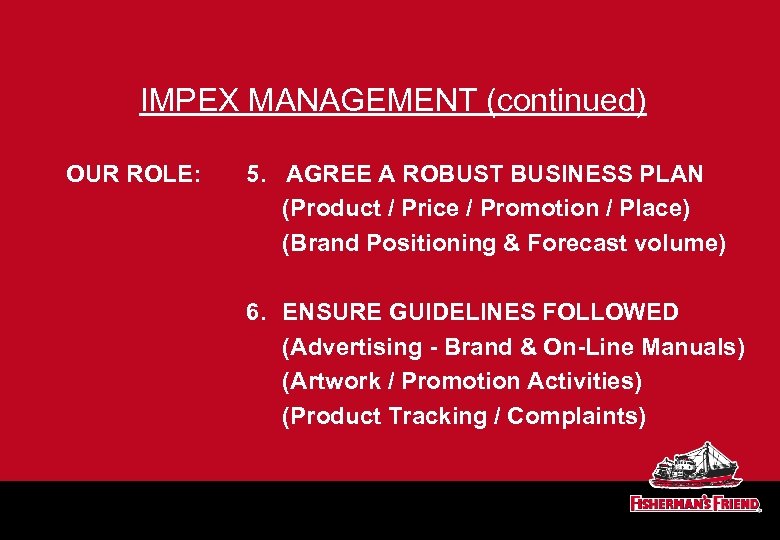 IMPEX MANAGEMENT (continued)

OUR ROLE:

5. AGREE A ROBUST BUSINESS PLAN
(Product / Price / Promotion / Place)
(Brand Positioning & Forecast volume)

6. ENSURE GUIDELINES FOLLOWED
(Advertising - Brand & On-Line Manuals)
(Artwork / Promotion Activities)
(Product Tracking / Complaints)

FISHERMAN'S FRIEND